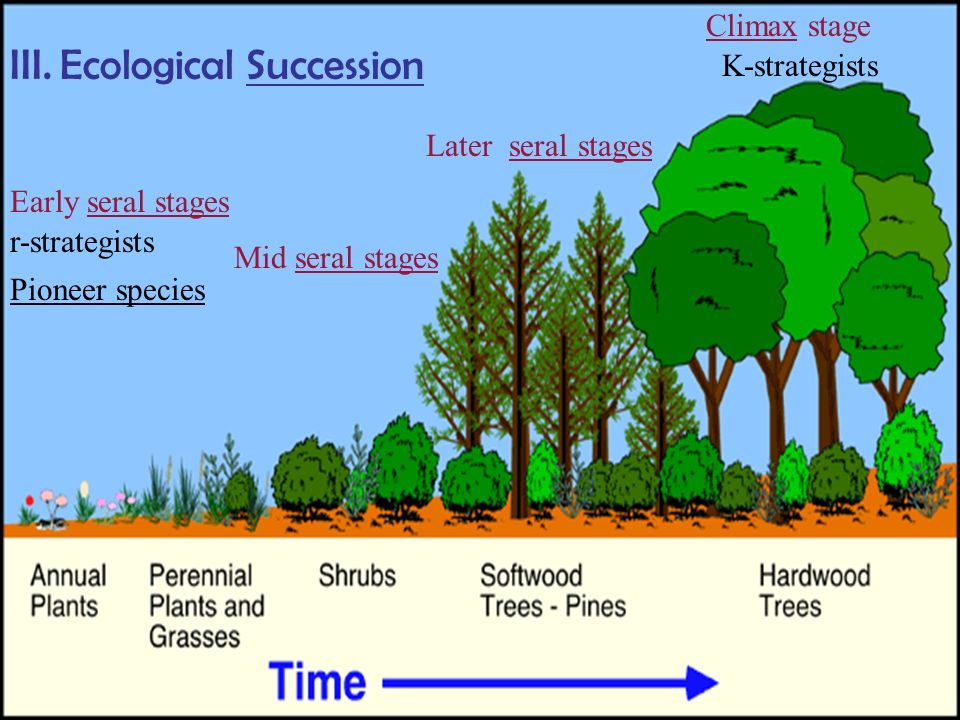 III. Ecological Succession

Climax stage
K-strategists

Later seral stages

Early seral stages
r-strategists
Pioneer species

Mid seral stages

Annual Plants

Perennial Plants and Grasses

Shrubs

Softwood Trees - Pines

Hardwood Trees

Time